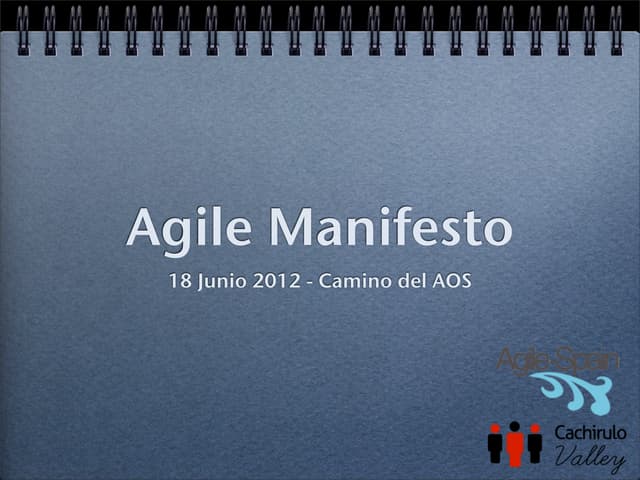 Agile Manifesto

18 Junio 2012 - Camino del AOS

Agile-Spain

Cachirulo Valley